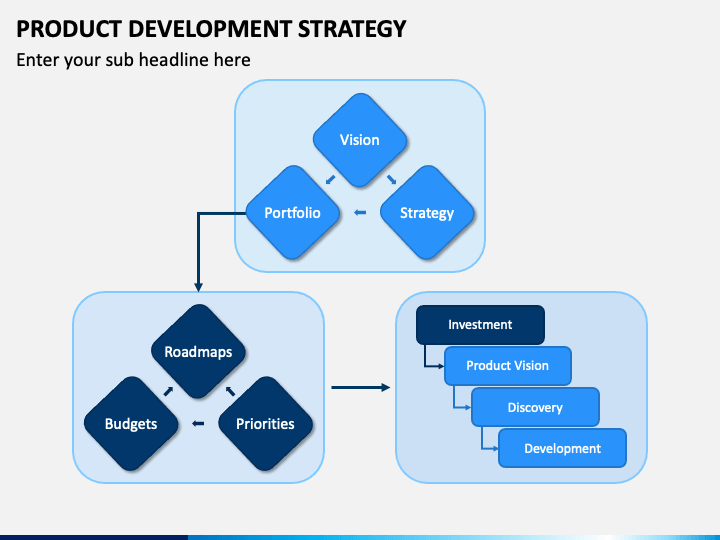 PRODUCT DEVELOPMENT STRATEGY
Enter your sub headline here

Vision
Portfolio
Strategy

Roadmaps
Budgets
Priorities

Investment
Product Vision
Discovery
Development